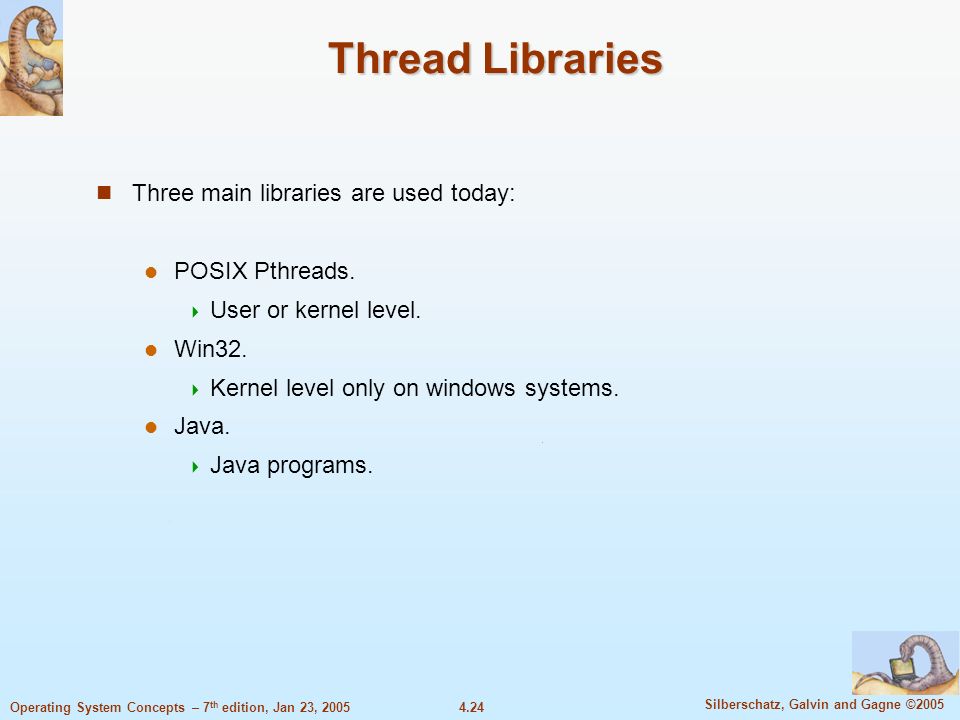 Thread Libraries

Three main libraries are used today:

POSIX Pthreads.

User or kernel level.

Win32.

Kernel level only on windows systems.

Java.

Java programs.

Operating System Concepts – 7th edition, Jan 23, 2005

4.24

Silberschatz, Galvin and Gagne ©2005